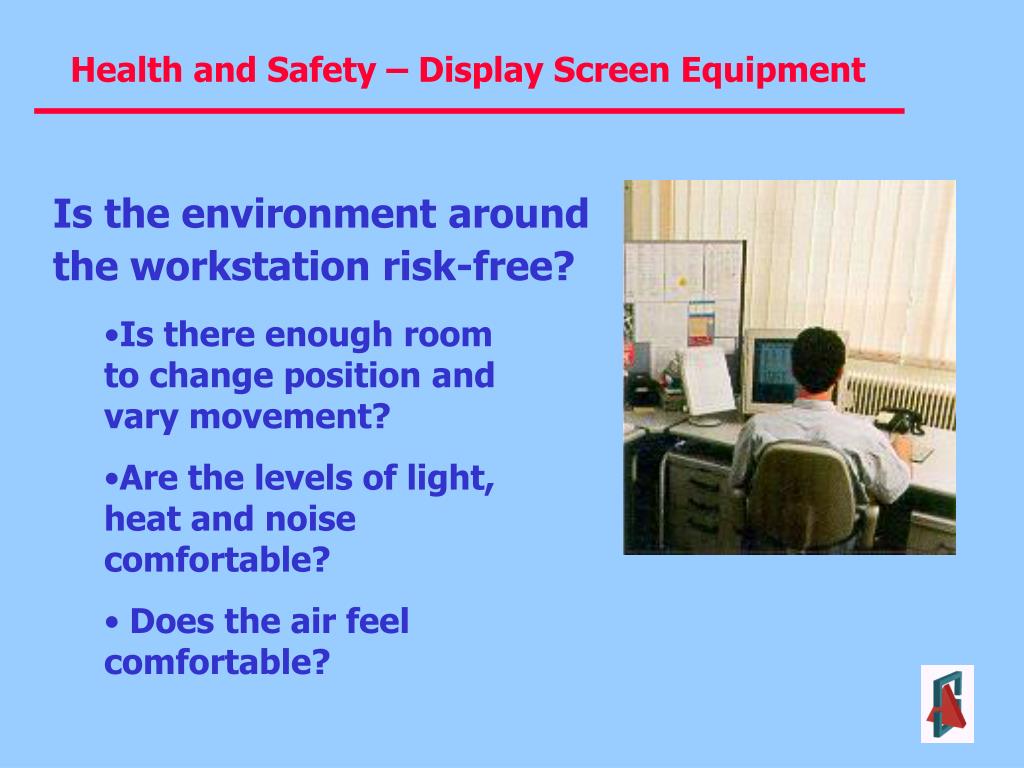 Health and Safety – Display Screen Equipment

Is the environment around the workstation risk-free?

•Is there enough room to change position and vary movement?

•Are the levels of light, heat and noise comfortable?

• Does the air feel comfortable?